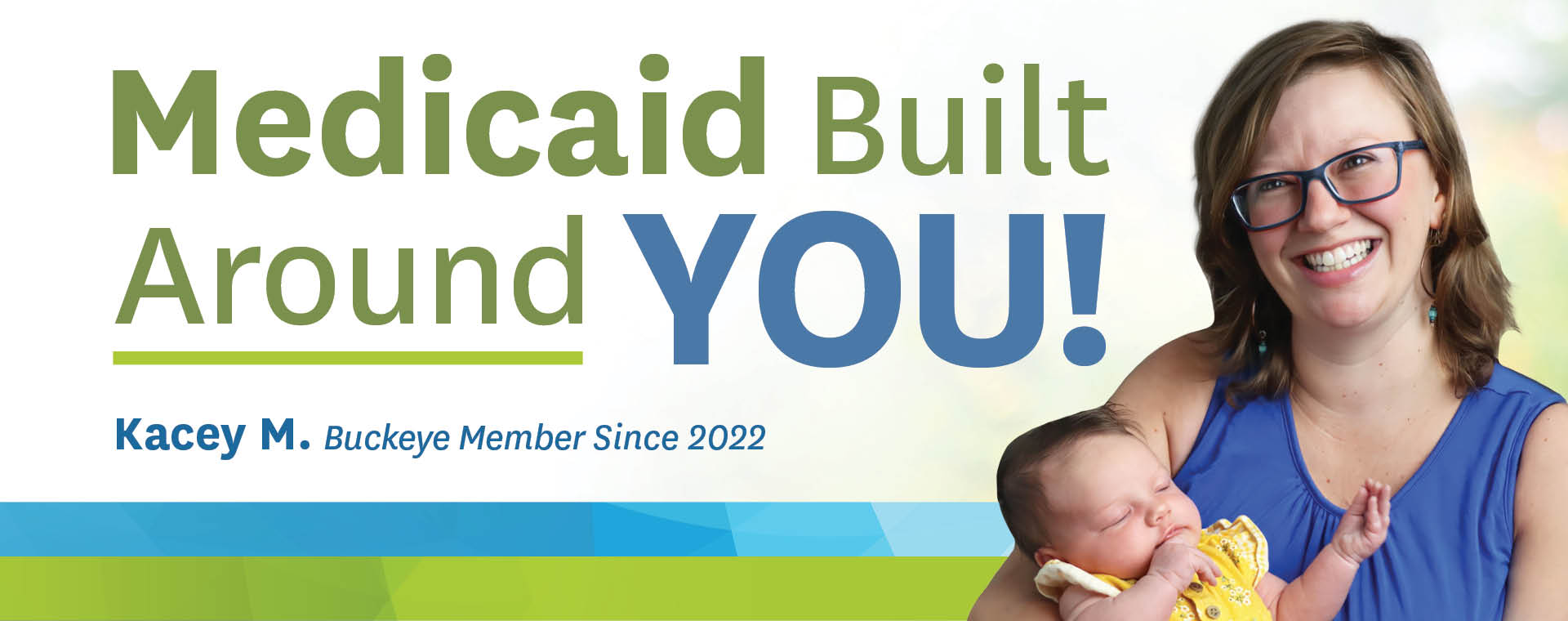 Medicaid Built Around YOU!

Kacey M. Buckeye Member Since 2022